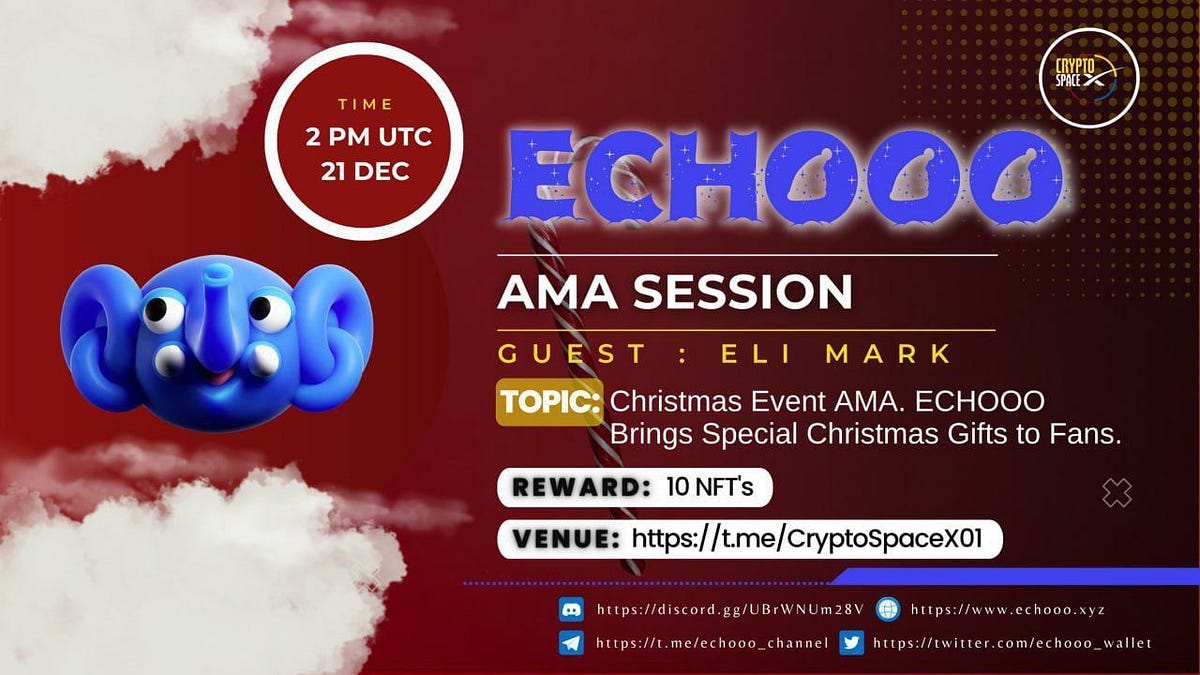 TIME
2 PM UTC
21 DEC

CRYPTO SPACE X

ECHOOO

AMA SESSION

GUEST : ELI MARK

TOPIC: Christmas Event AMA. ECHOOO Brings Special Christmas Gifts to Fans.

REWARD: 10 NFT's

VENUE: https://t.me/CryptoSpaceX01

https://discord.gg/UBrWNUm28V
https://www.echooo.xyz
https://t.me/echooo_channel
https://twitter.com/echooo_wallet